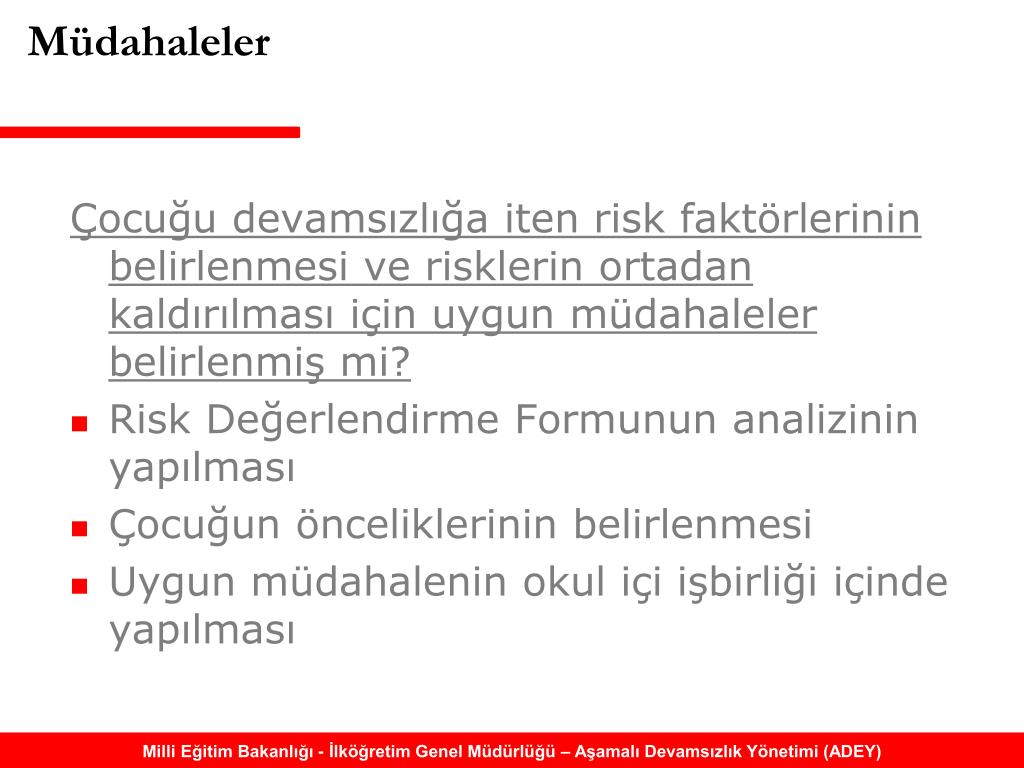 Müdahaleler

Çocuğu devamsızlığa iten risk faktörlerinin belirlenmesi ve risklerin ortadan kaldırılması için uygun müdahaleler belirlenmiş mi?

- Risk Değerlendirme Formunun analizinin yapılması
- Çocuğun önceliklerinin belirlenmesi
- Uygun müdahalenin okul içi işbirliği içinde yapılması

Milli Eğitim Bakanlığı - İlköğretim Genel Müdürlüğü – Aşamalı Devamsızlık Yönetimi (ADEY)